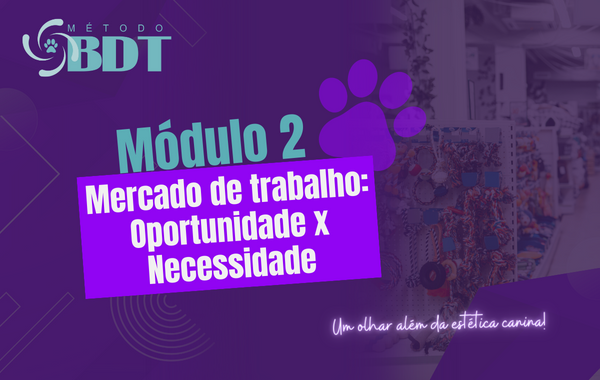 MÉTODO
BDT

Módulo 2

Mercado de trabalho: Oportunidade X Necessidade

Um olhar além da estética canina!